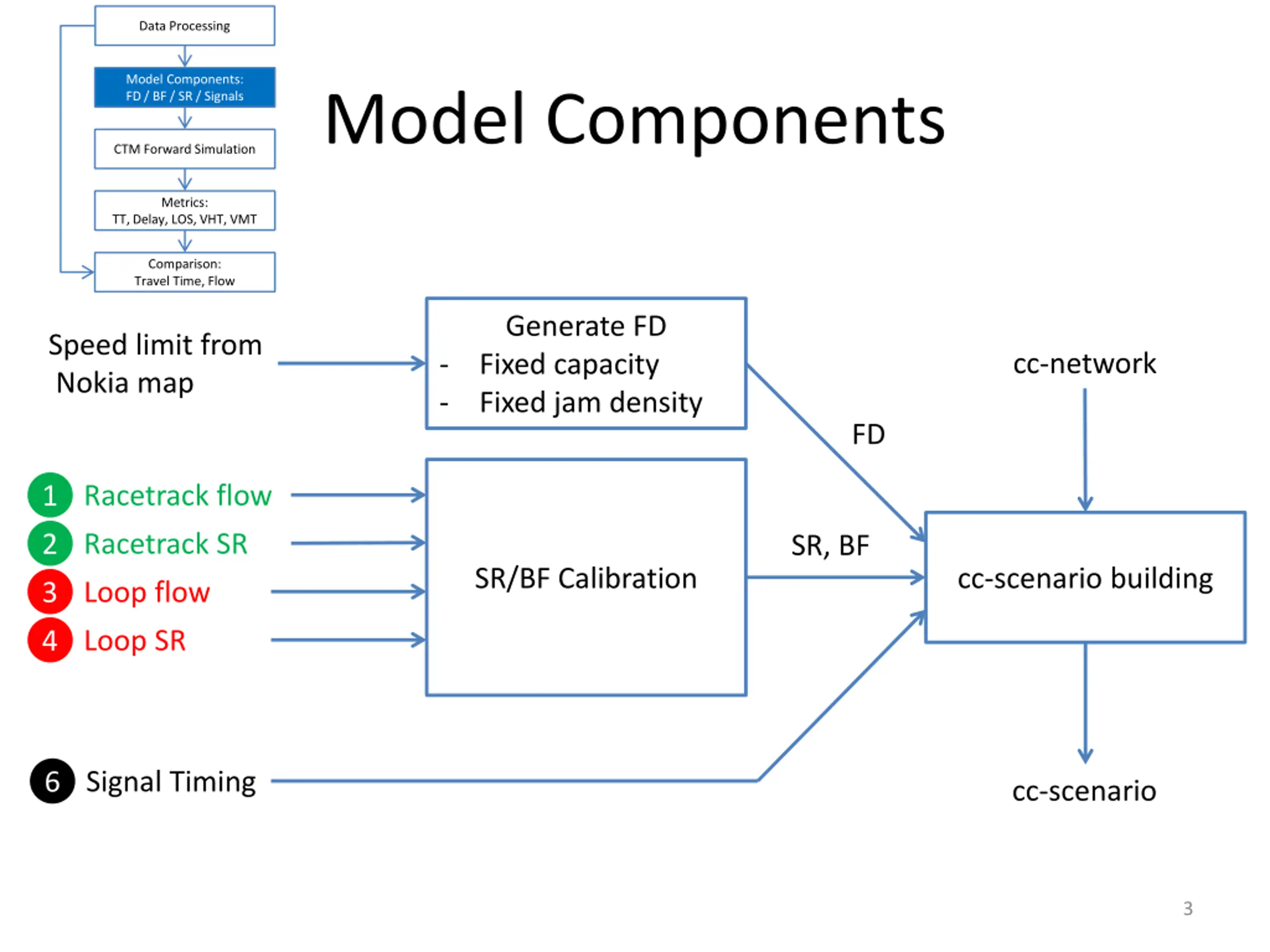 Data Processing

Model Components:
FD / BF / SR / Signals

CTM Forward Simulation

Metrics:
TT, Delay, LOS, VHT, VMT

Comparison:
Travel Time, Flow

Model Components

Speed limit from Nokia map

Generate FD
- Fixed capacity
- Fixed jam density

cc-network

FD

1 Racetrack flow

2 Racetrack SR

3 Loop flow

4 Loop SR

SR/BF Calibration

SR, BF

cc-scenario building

6 Signal Timing

cc-scenario

3